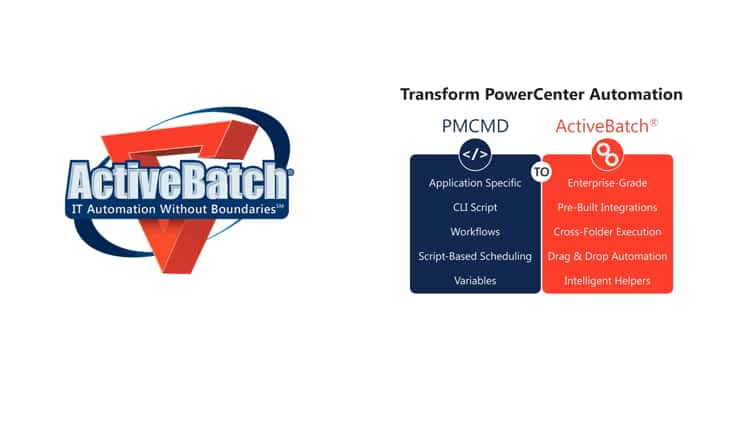 ActiveBatch®
IT Automation Without Boundaries℠

Transform PowerCenter Automation

PMCMD

</>

Application Specific
CLI Script
Workflows
Script-Based Scheduling
Variables

TO

ActiveBatch®

Enterprise-Grade
Pre-Built Integrations
Cross-Folder Execution
Drag & Drop Automation
Intelligent Helpers